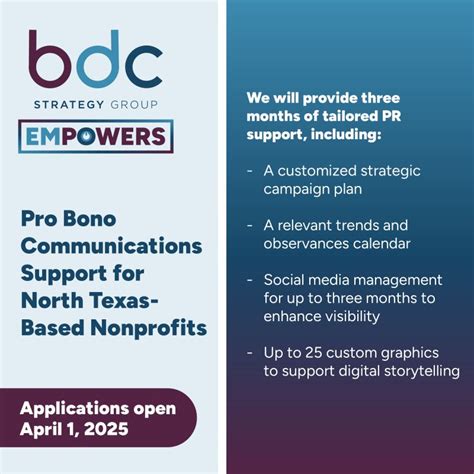 bdc
STRATEGY GROUP
EMPOWERS

Pro Bono Communications Support for North Texas-Based Nonprofits

Applications open April 1, 2025

We will provide three months of tailored PR support, including:

- A customized strategic campaign plan

- A relevant trends and observances calendar

- Social media management for up to three months to enhance visibility

- Up to 25 custom graphics to support digital storytelling